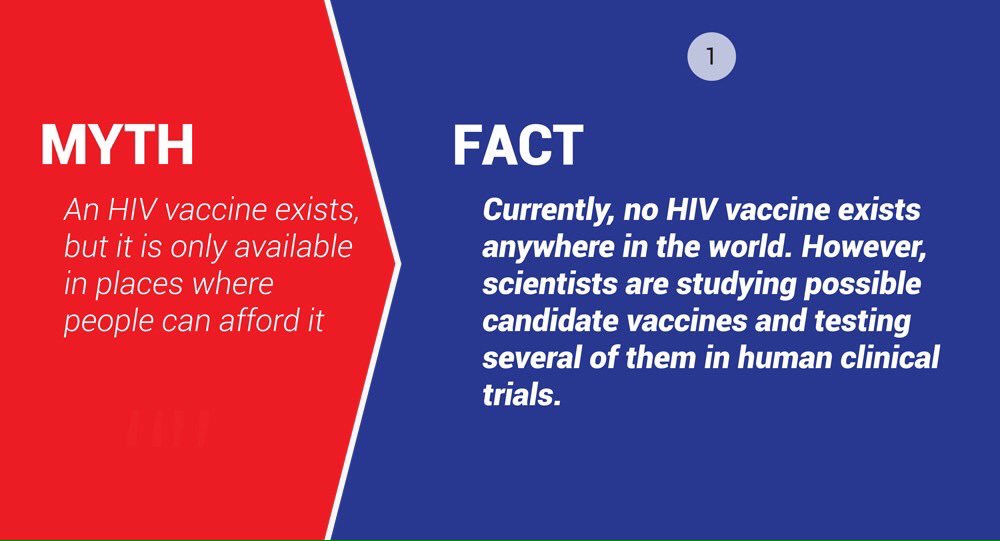 1

MYTH

An HIV vaccine exists, but it is only available in places where people can afford it

FACT

Currently, no HIV vaccine exists anywhere in the world. However, scientists are studying possible candidate vaccines and testing several of them in human clinical trials.